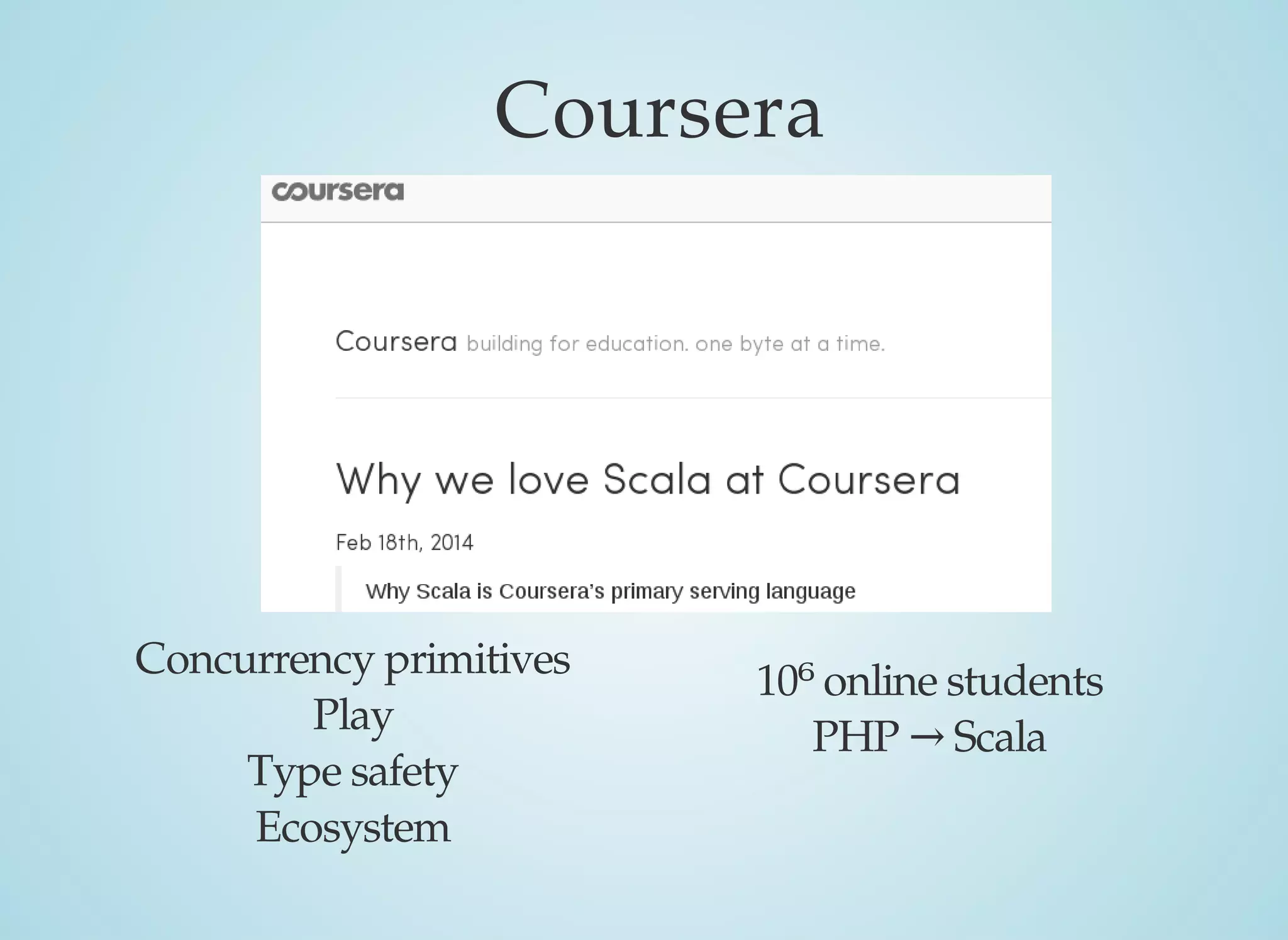 Coursera

coursera

Coursera building for education. one byte at a time.

Why we love Scala at Coursera

Feb 18th, 2014

Why Scala is Coursera's primary serving language

Concurrency primitives
Play
Type safety
Ecosystem

$10^6$ online students
PHP → Scala